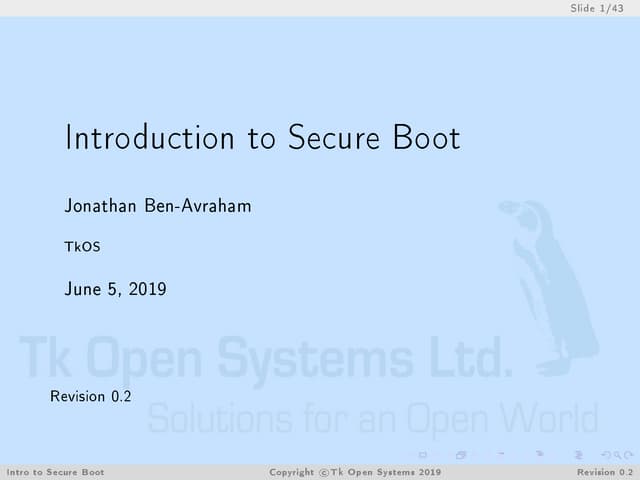 Slide 1/43

Introduction to Secure Boot

Jonathan Ben-Avraham

TkOS

June 5, 2019

Tk Open Systems Ltd.

Revision 0.2

Solutions for an Open World

Intro to Secure Boot Copyright ©Tk Open Systems 2019 Revision 0.2